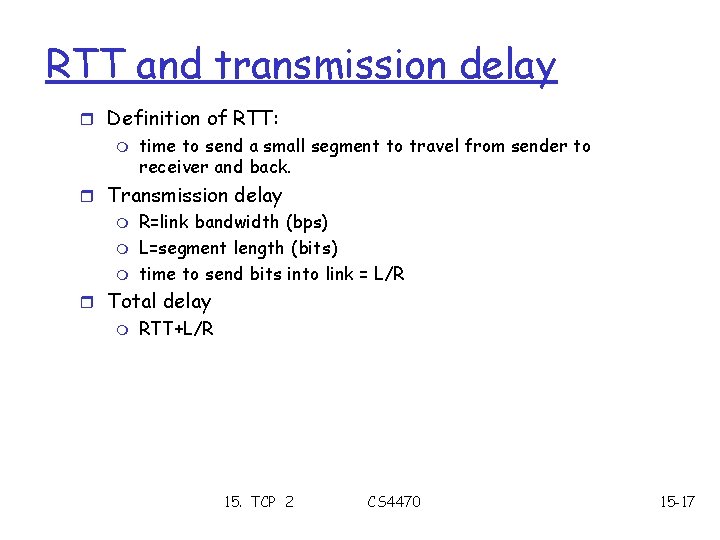 RTT and transmission delay

Definition of RTT:

time to send a small segment to travel from sender to receiver and back.

Transmission delay

R=link bandwidth (bps)

L=segment length (bits)

time to send bits into link = L/R

Total delay

RTT+L/R

15. TCP 2 CS4470 15-17